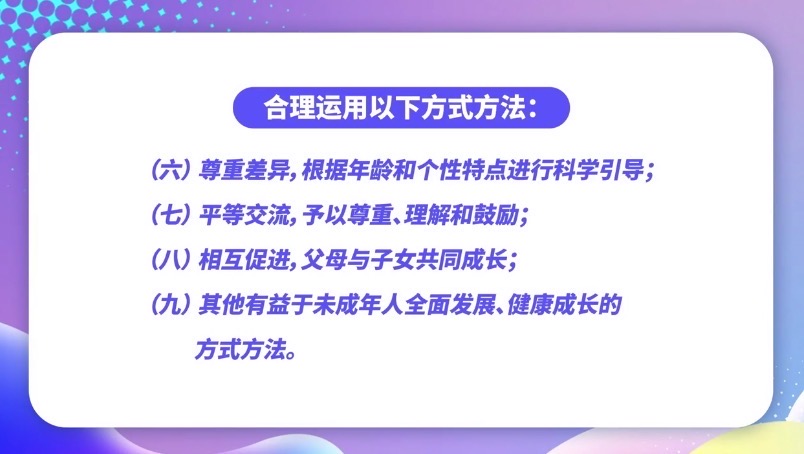 合理运用以下方式方法：

（六）尊重差异，根据年龄和个性特点进行科学引导；

（七）平等交流，予以尊重、理解和鼓励；

（八）相互促进，父母与子女共同成长；

（九）其他有益于未成年人全面发展、健康成长的方式方法。